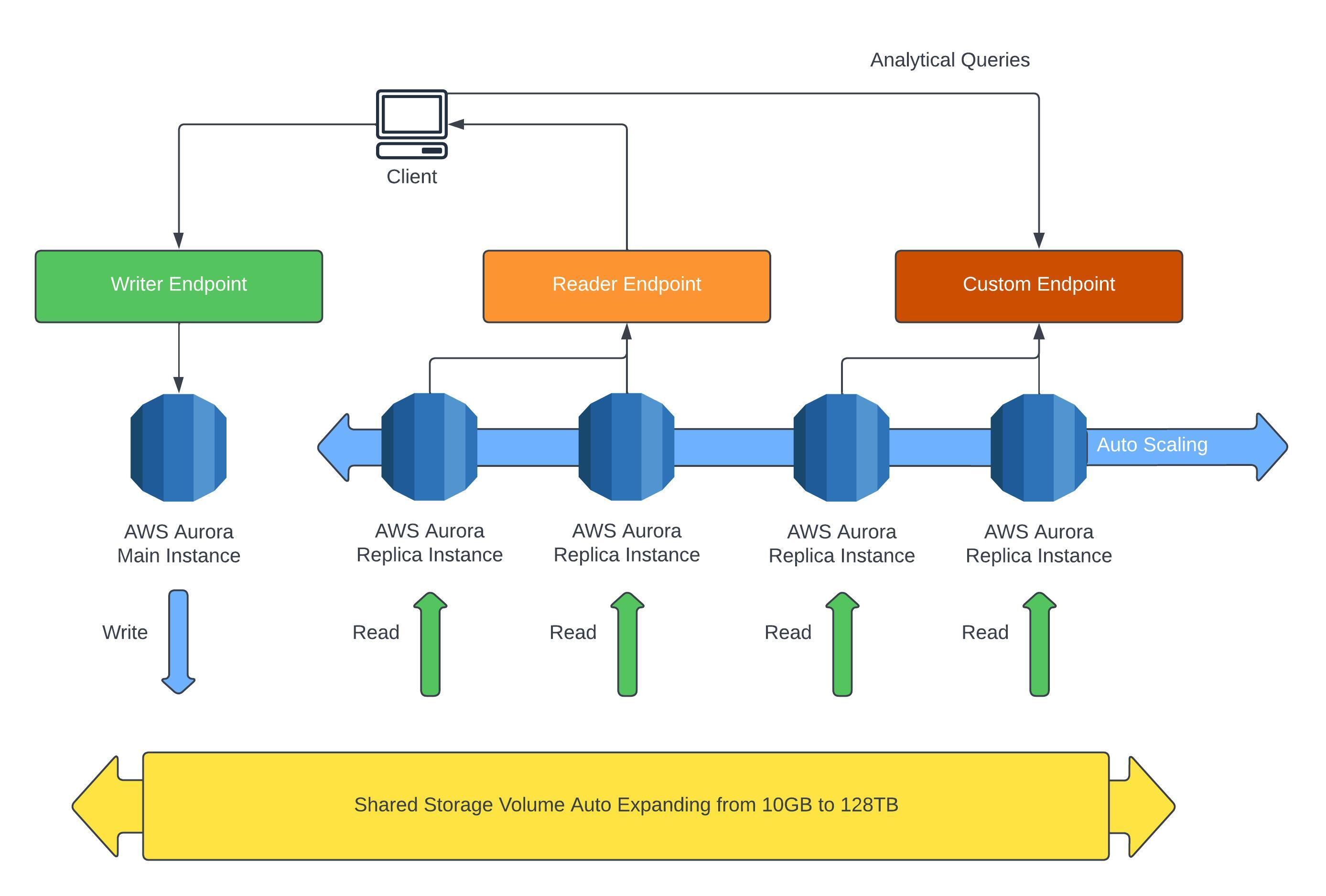 Analytical Queries

Client

Writer Endpoint

Reader Endpoint

Custom Endpoint

Auto Scaling

AWS Aurora
Main Instance

AWS Aurora
Replica Instance

AWS Aurora
Replica Instance

AWS Aurora
Replica Instance

AWS Aurora
Replica Instance

Write

Read

Read

Read

Read

Shared Storage Volume Auto Expanding from 10GB to 128TB